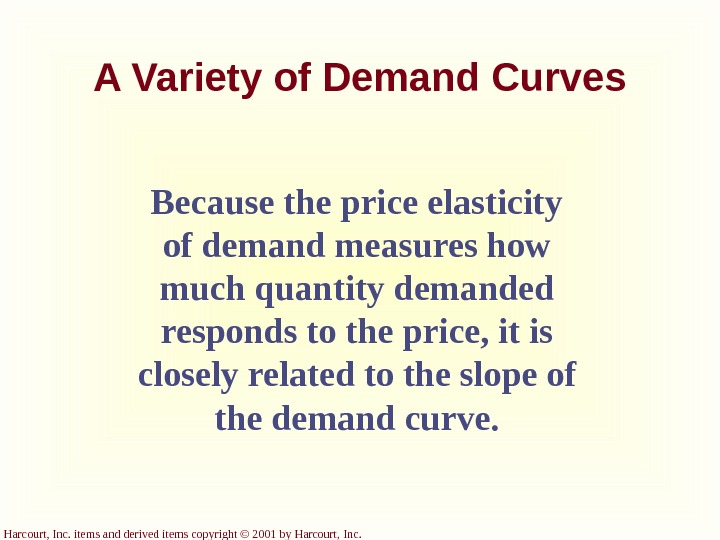 A Variety of Demand Curves

Because the price elasticity of demand measures how much quantity demanded responds to the price, it is closely related to the slope of the demand curve.

Harcourt, Inc. items and derived items copyright © 2001 by Harcourt, Inc.